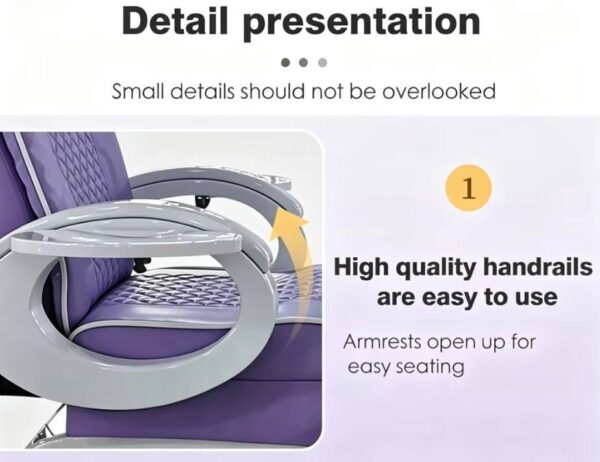 Detail presentation

Small details should not be overlooked

1

High quality handrails are easy to use

Armrests open up for easy seating